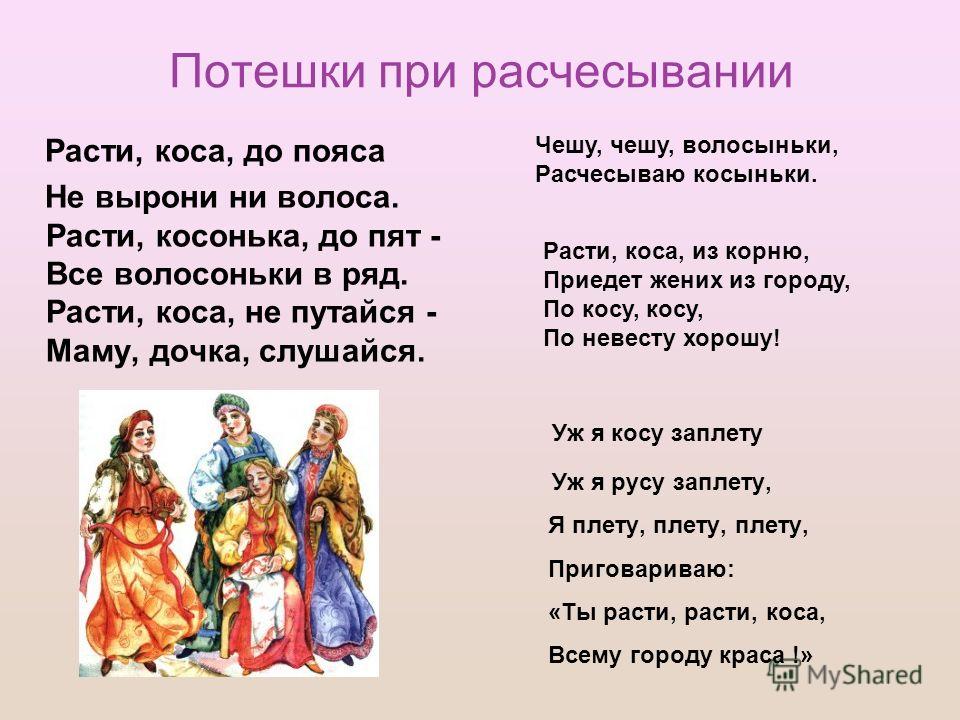 Потешки при расчесывании

Расти, коса, до пояса
Не вырони ни волоса.
Расти, косонька, до пят -
Все волосоньки в ряд.
Расти, коса, не путайся -
Маму, дочка, слушайся.

Чешу, чешу, волосыньки,
Расчесываю косыньки.

Расти, коса, из корню,
Приедет жених из городу,
По косу, косу,
По невесту хорошу!

Уж я косу заплету

Уж я русу заплету,
Я плету, плету, плету,
Приговариваю:
«Ты расти, расти, коса,
Всему городу краса !»

MyShared